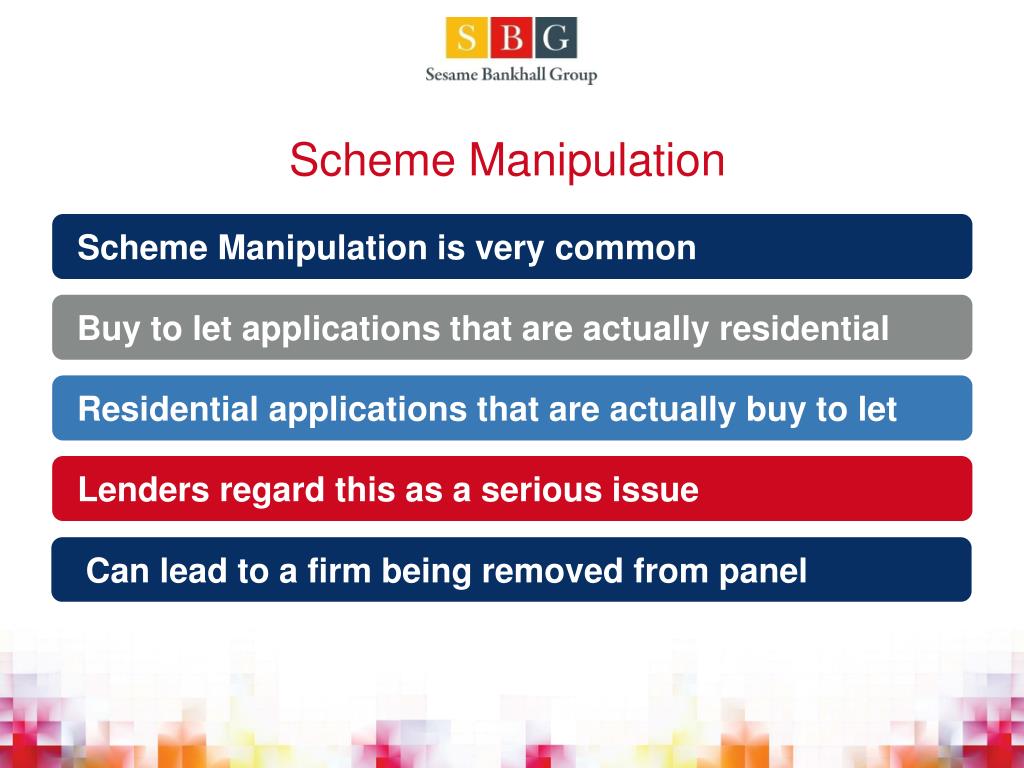 S B G
Sesame Bankhall Group

Scheme Manipulation

Scheme Manipulation is very common

Buy to let applications that are actually residential

Residential applications that are actually buy to let

Lenders regard this as a serious issue

Can lead to a firm being removed from panel